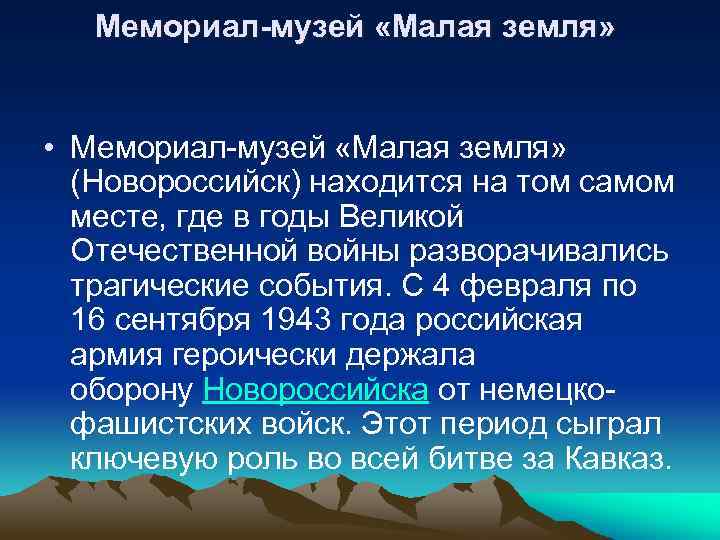 Мемориал-музей «Малая земля»

• Мемориал-музей «Малая земля» (Новороссийск) находится на том самом месте, где в годы Великой Отечественной войны разворачивались трагические события. С 4 февраля по 16 сентября 1943 года российская армия героически держала оборону Новороссийска от немецко-фашистских войск. Этот период сыграл ключевую роль во всей битве за Кавказ.